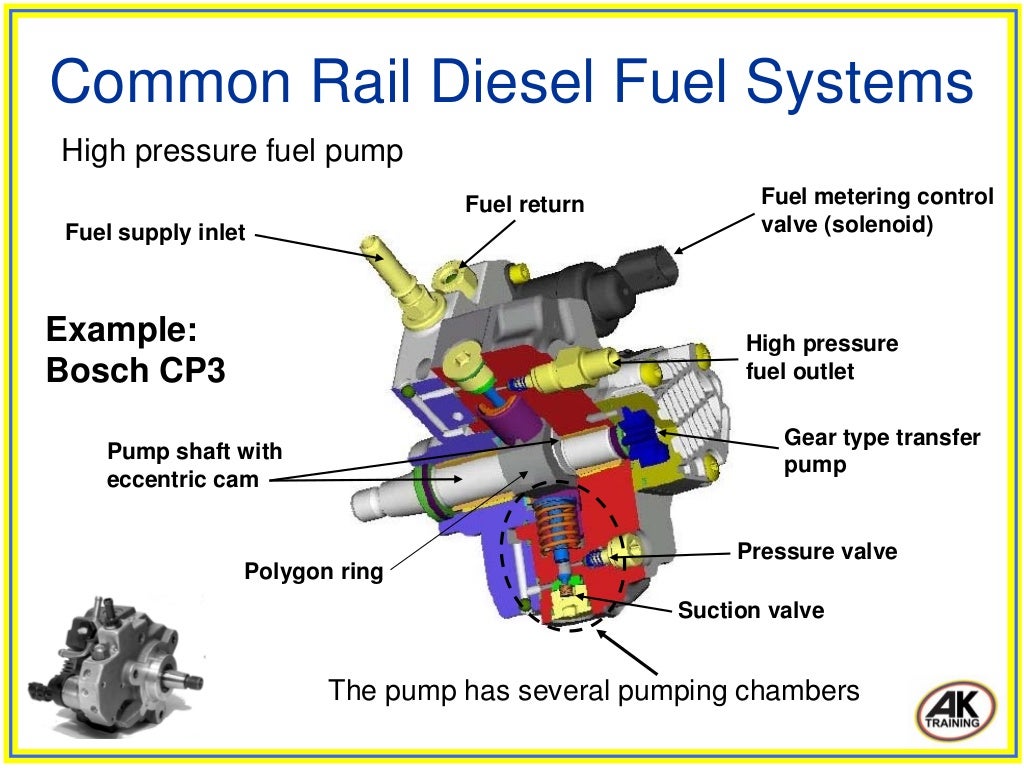 Common Rail Diesel Fuel Systems

High pressure fuel pump

Fuel supply inlet

Fuel return

Fuel metering control valve (solenoid)

Example: Bosch CP3

High pressure fuel outlet

Pump shaft with eccentric cam

Gear type transfer pump

Polygon ring

Pressure valve

Suction valve

The pump has several pumping chambers

AK TRAINING